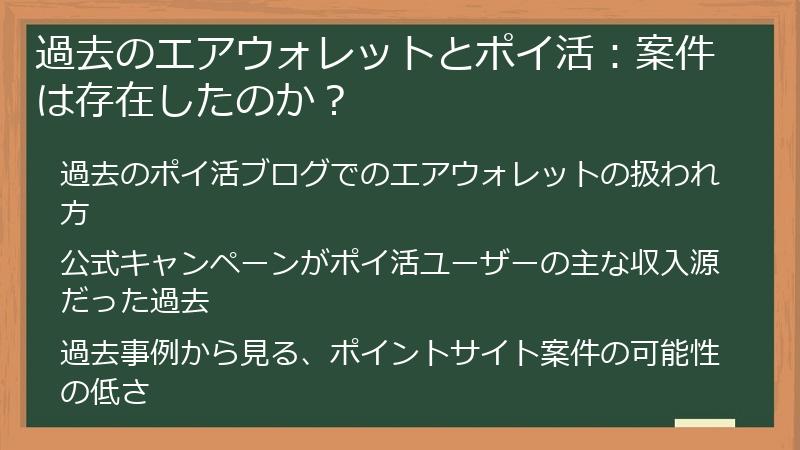 過去のエアウォレットとポイ活：案件は存在したのか？

過去のポイ活ブログでのエアウォレットの扱われ方

公式キャンペーンがポイ活ユーザーの主な収入源だった過去

過去事例から見る、ポイントサイト案件の可能性の低さ